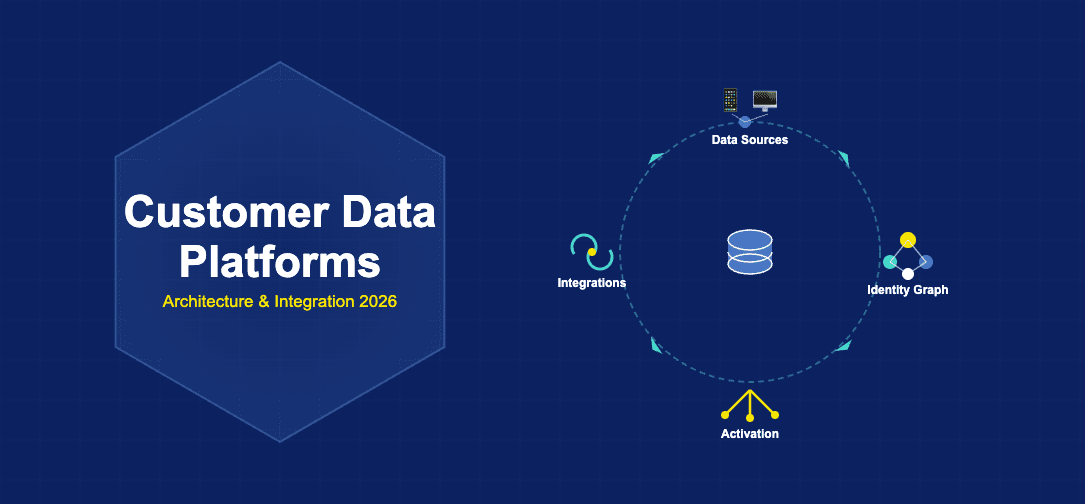 Customer Data Platforms
Architecture & Integration 2026

Data Sources
Integrations
Identity Graph
Activation